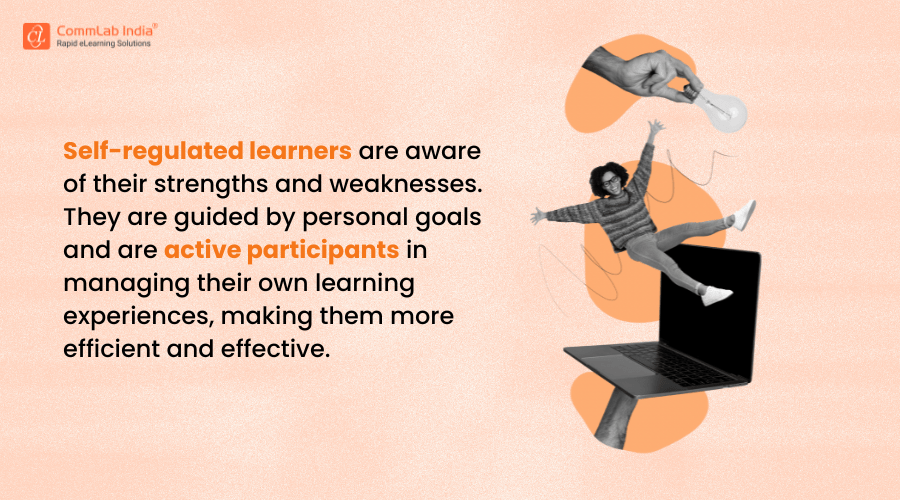 CommLab India®
Rapid eLearning Solutions

Self-regulated learners are aware of their strengths and weaknesses. They are guided by personal goals and are active participants in managing their own learning experiences, making them more efficient and effective.